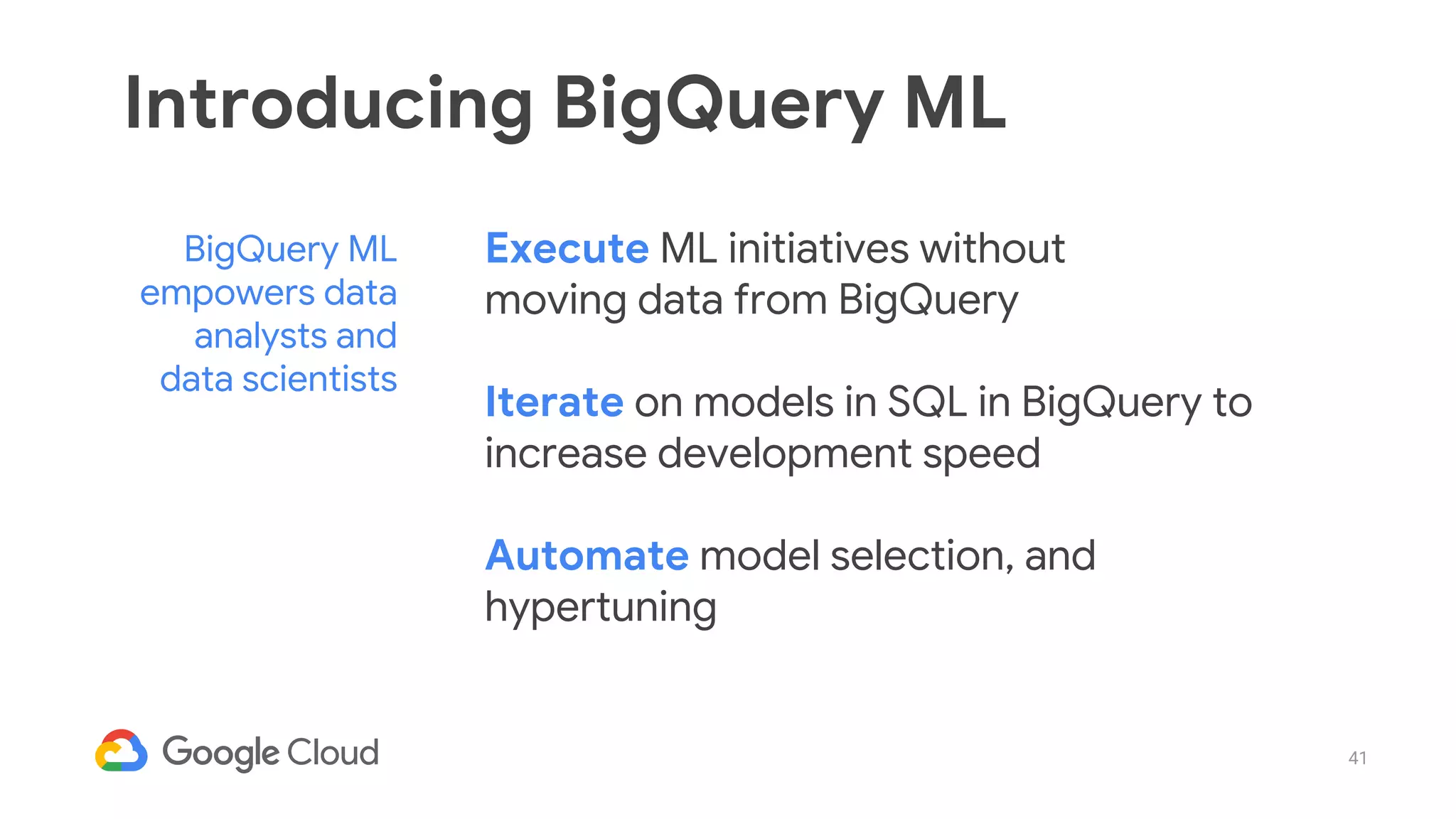 Introducing BigQuery ML

BigQuery ML empowers data analysts and data scientists

Execute ML initiatives without moving data from BigQuery

Iterate on models in SQL in BigQuery to increase development speed

Automate model selection, and hypertuning

Google Cloud

41